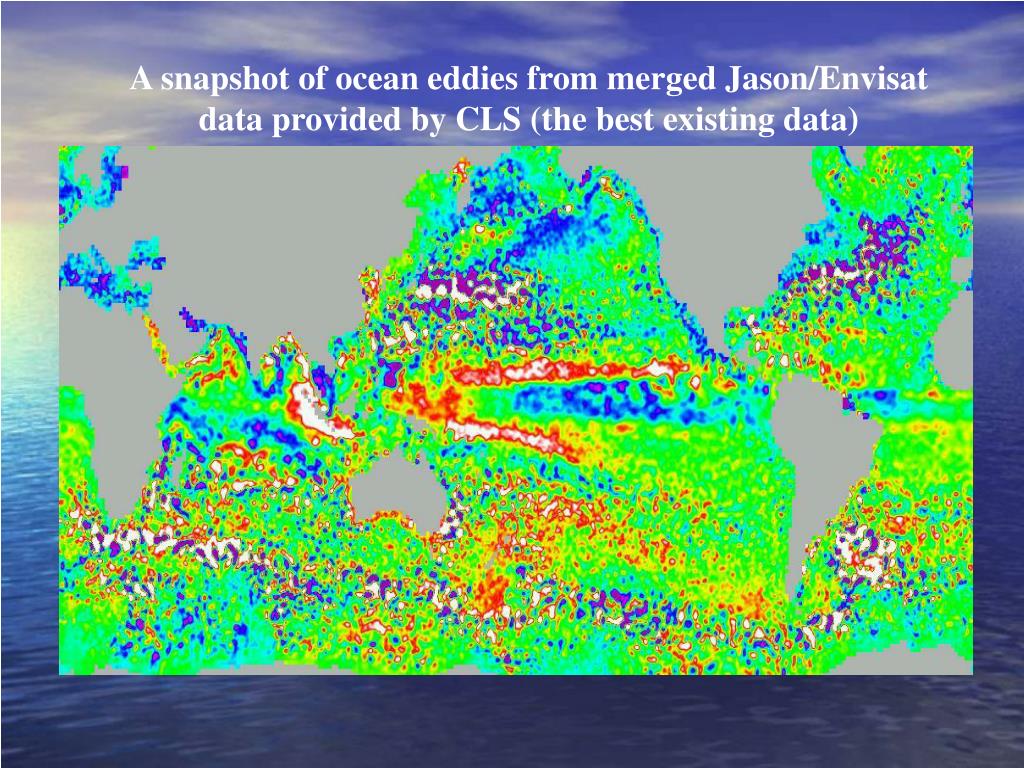 A snapshot of ocean eddies from merged Jason/Envisat data provided by CLS (the best existing data)